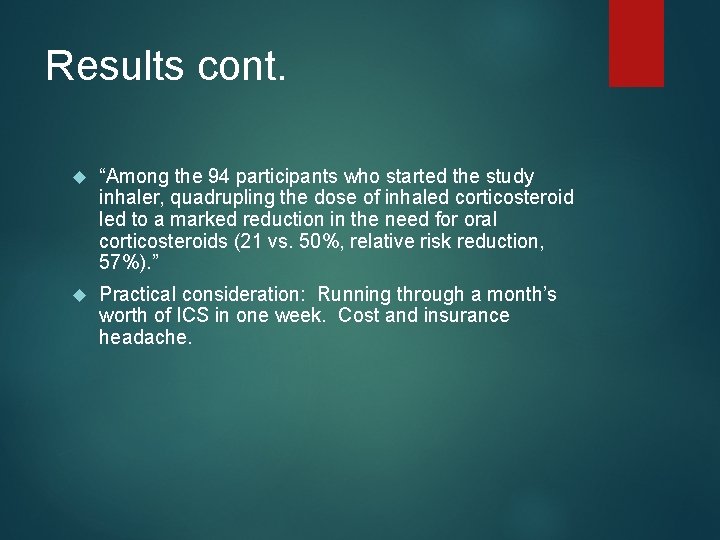 Results cont.

“Among the 94 participants who started the study inhaler, quadrupling the dose of inhaled corticosteroid led to a marked reduction in the need for oral corticosteroids (21 vs. 50%, relative risk reduction, 57%).”

Practical consideration: Running through a month’s worth of ICS in one week. Cost and insurance headache.